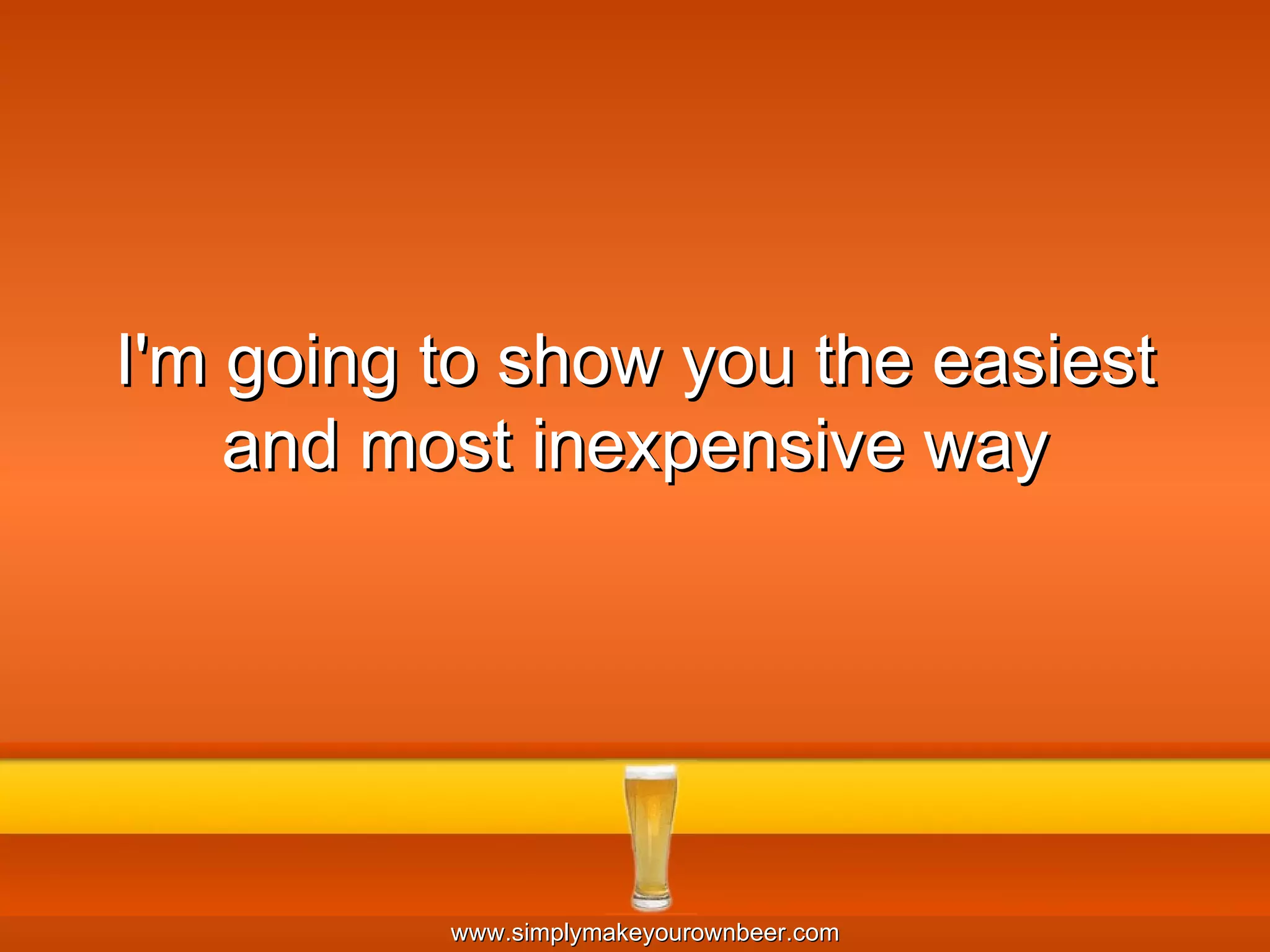 I'm going to show you the easiest and most inexpensive way

www.simplymakeyourownbeer.com